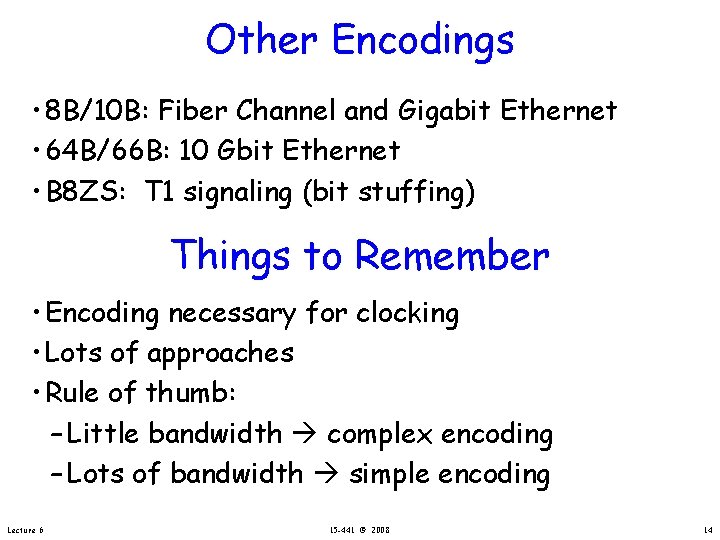 Other Encodings

• 8B/10B: Fiber Channel and Gigabit Ethernet
• 64B/66B: 10 Gbit Ethernet
• B8ZS: T1 signaling (bit stuffing)

Things to Remember

• Encoding necessary for clocking
• Lots of approaches
• Rule of thumb:
– Little bandwidth → complex encoding
– Lots of bandwidth → simple encoding

Lecture 6

15-441 © 2008

14